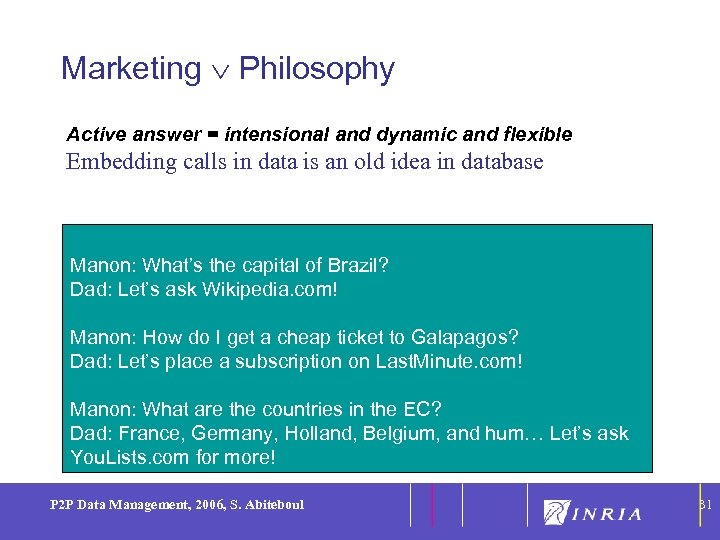 Marketing $\vee$ Philosophy

Active answer = intensional and dynamic and flexible
Embedding calls in data is an old idea in database

Manon: What's the capital of Brazil?
Dad: Let's ask Wikipedia.com!

Manon: How do I get a cheap ticket to Galapagos?
Dad: Let's place a subscription on LastMinute.com!

Manon: What are the countries in the EC?
Dad: France, Germany, Holland, Belgium, and hum… Let's ask YouLists.com for more!

P2P Data Management, 2006, S. Abiteboul

INRIA

31